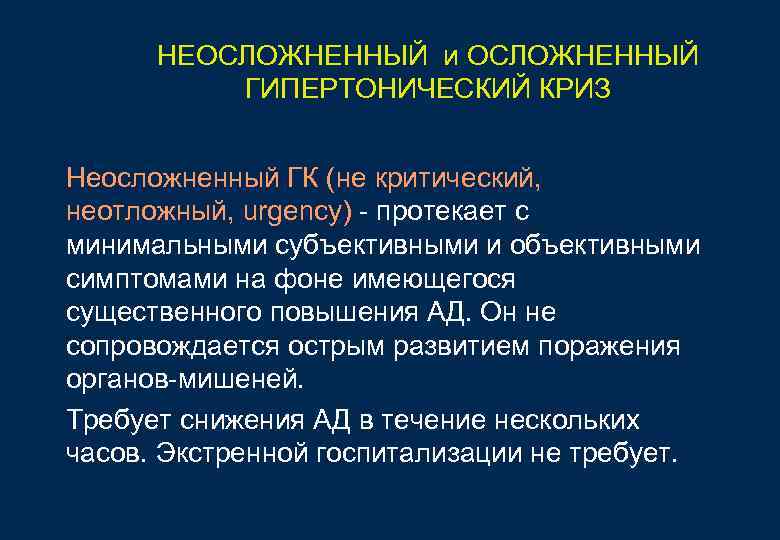 НЕОСЛОЖНЕННЫЙ и ОСЛОЖНЕННЫЙ ГИПЕРТОНИЧЕСКИЙ КРИЗ

Неосложненный ГК (не критический, неотложный, urgency) - протекает с минимальными субъективными и объективными симптомами на фоне имеющегося существенного повышения АД. Он не сопровождается острым развитием поражения органов-мишеней.

Требует снижения АД в течение нескольких часов. Экстренной госпитализации не требует.